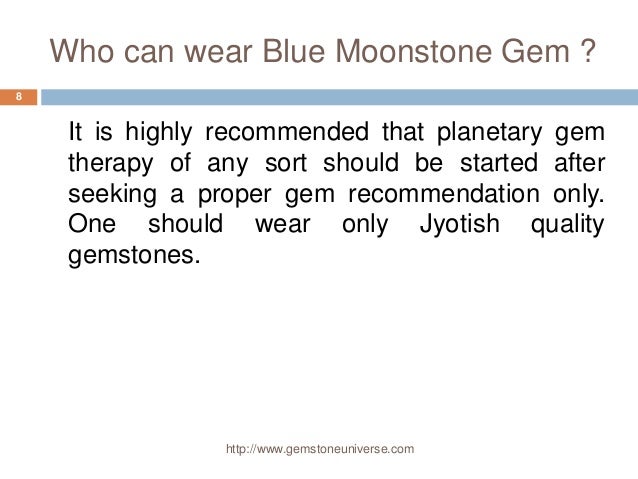 Who can wear Blue Moonstone Gem ?

8

It is highly recommended that planetary gem therapy of any sort should be started after seeking a proper gem recommendation only. One should wear only Jyotish quality gemstones.

http://www.gemstoneuniverse.com